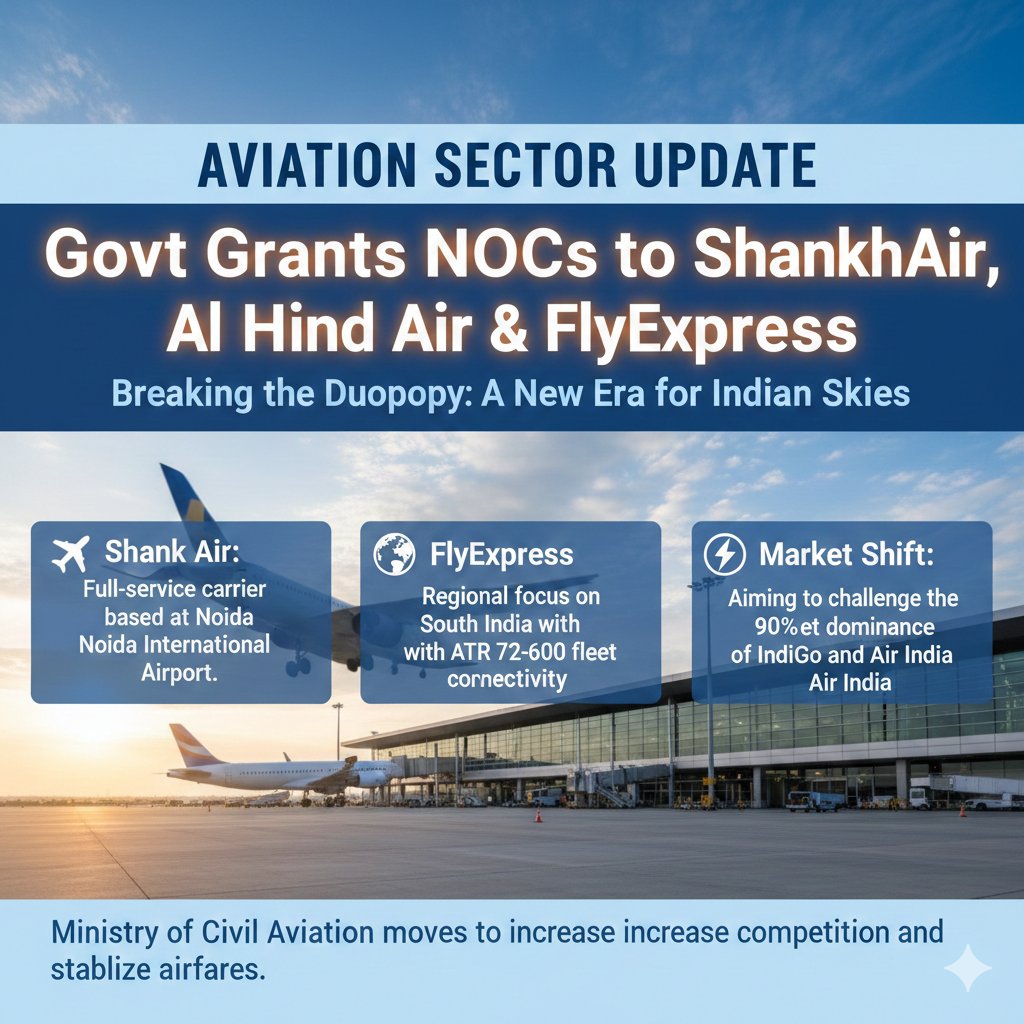 AVIATION SECTOR UPDATE

Govt Grants NOCs to ShankhAir, Al Hind Air & FlyExpress

Breaking the Duopopy: A New Era for Indian Skies

Shank Air:
Full-service carrier based at Noida Noida International Airport.

FlyExpress
Regional focus on South India with with ATR 72-600 fleet cornectivity

Market Shift:
Aiming to challenge the 90%et dominance of IndiGo and Air India Air India

Ministry of Civil Aviation moves to increase increase competition and stablize airfares.